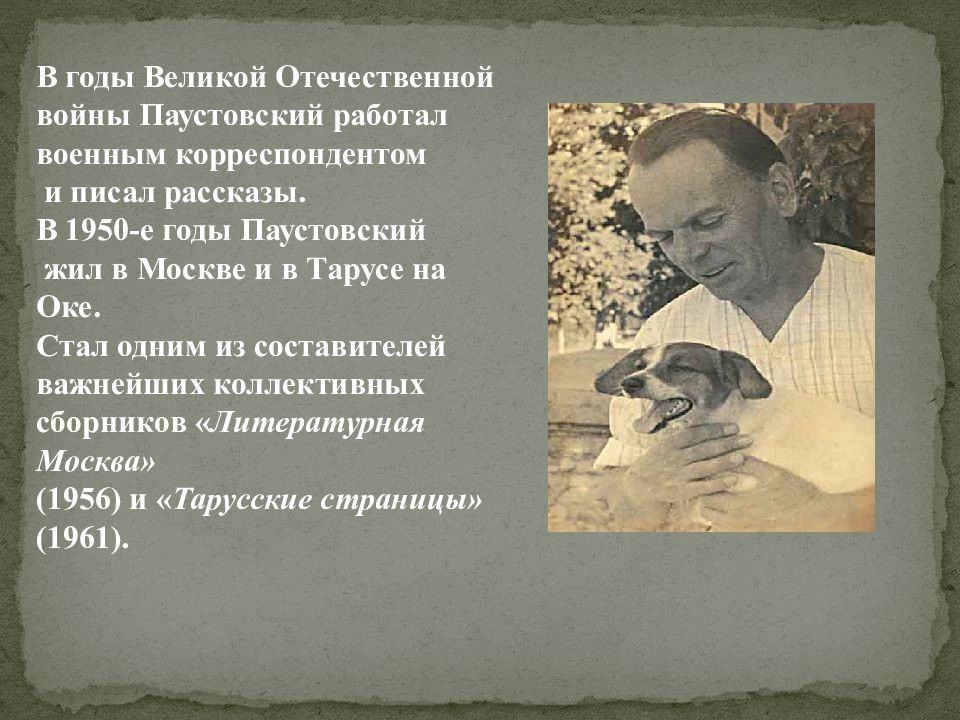 В годы Великой Отечественной войны Паустовский работал военным корреспондентом и писал рассказы.
В 1950-е годы Паустовский жил в Москве и в Тарусе на Оке.
Стал одним из составителей важнейших коллективных сборников «Литературная Москва» (1956) и «Тарусские страницы» (1961).